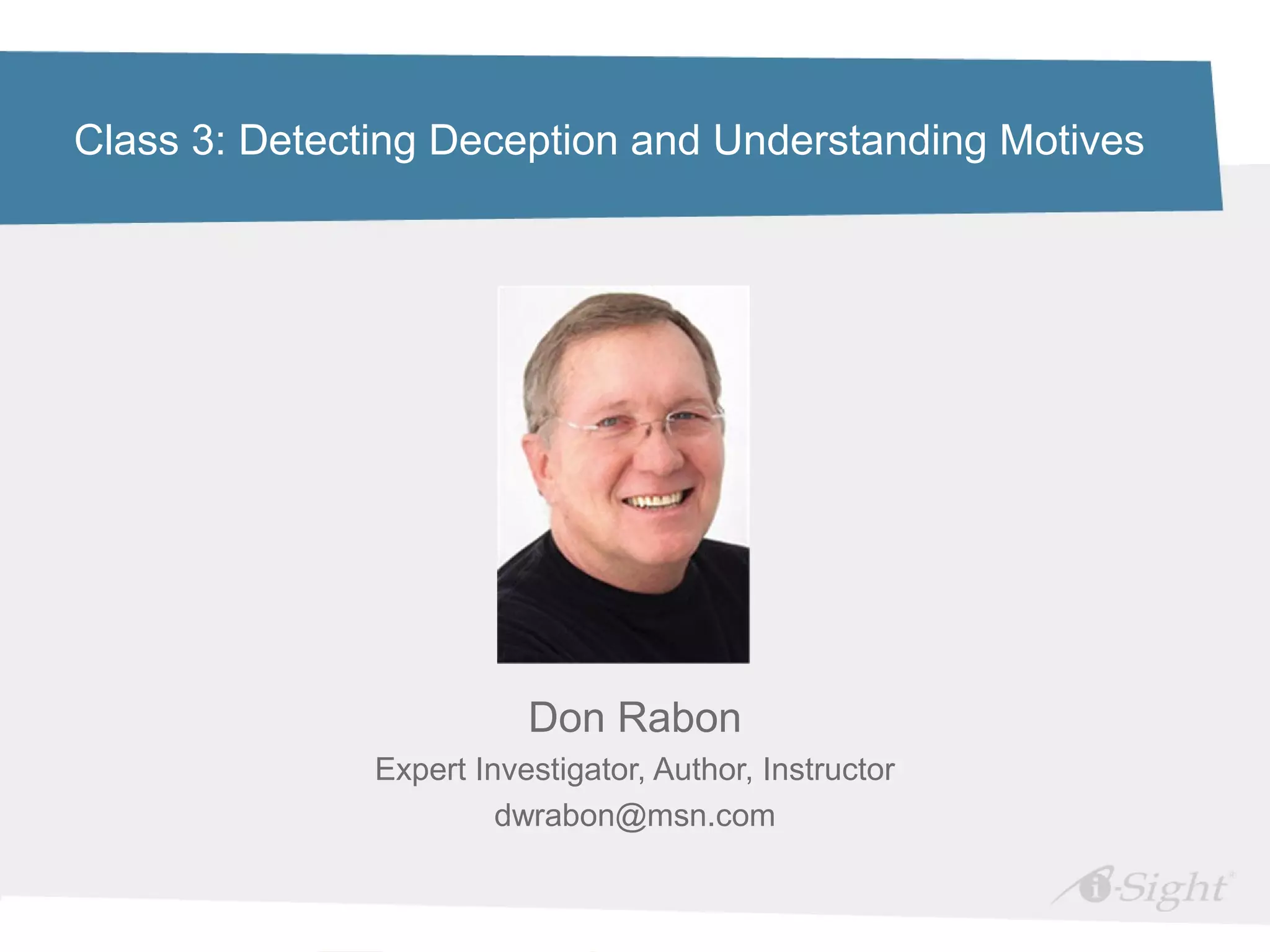 Class 3: Detecting Deception and Understanding Motives

Don Rabon

Expert Investigator, Author, Instructor

dwrabon@msn.com

i-Sight